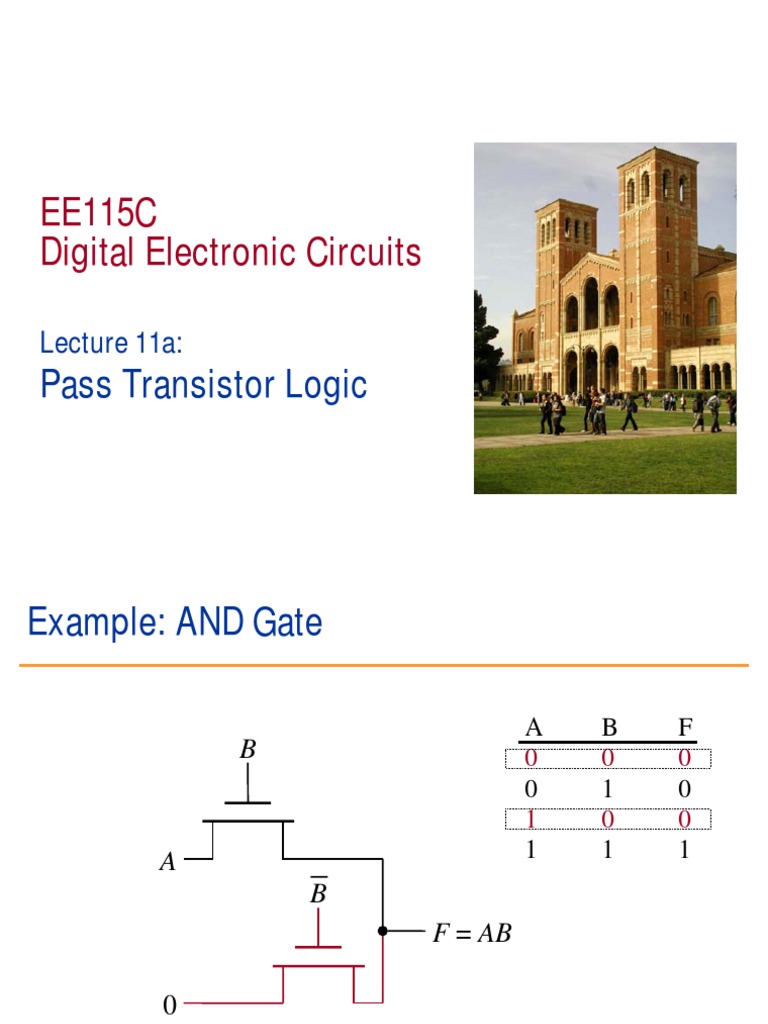 EE115C
Digital Electronic Circuits

Lecture 11a:
Pass Transistor Logic

Example: AND Gate

| A | B | F |
|---|---|---|
| 0 | 0 | 0 |
| 0 | 1 | 0 |
| 1 | 0 | 0 |
| 1 | 1 | 1 |

$B$

$A$

$\overline{B}$

$F = AB$

0